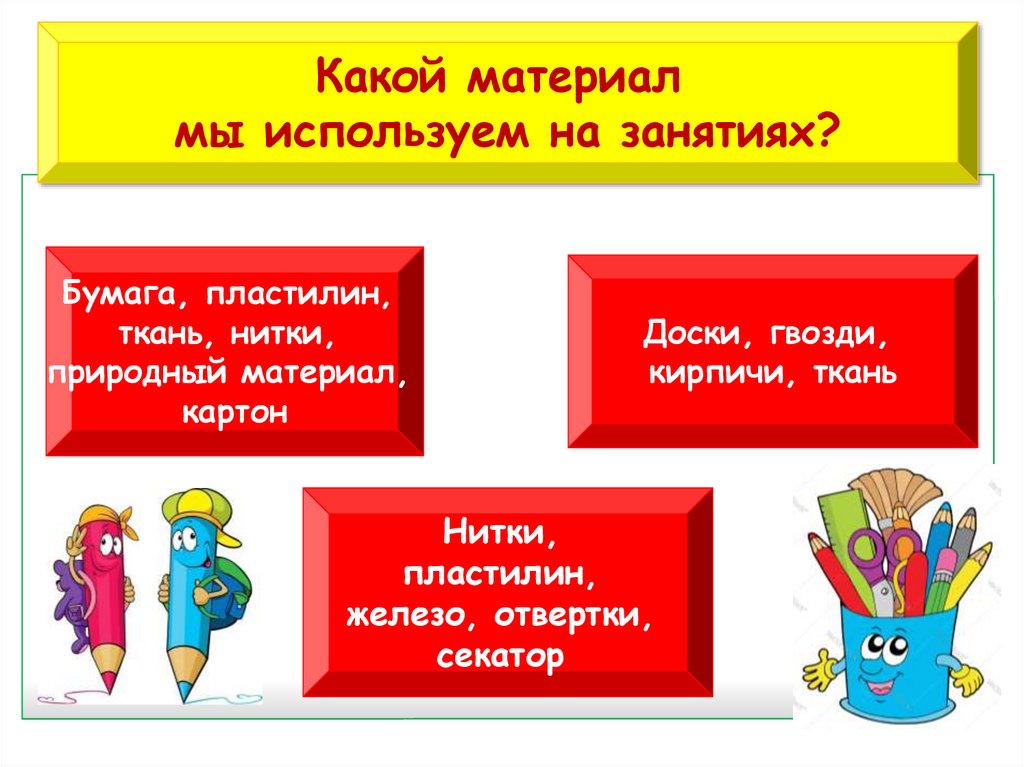 Какой материал мы используем на занятиях?

Бумага, пластилин, ткань, нитки, природный материал, картон

Доски, гвозди, кирпичи, ткань

Нитки, пластилин, железо, отвертки, секатор